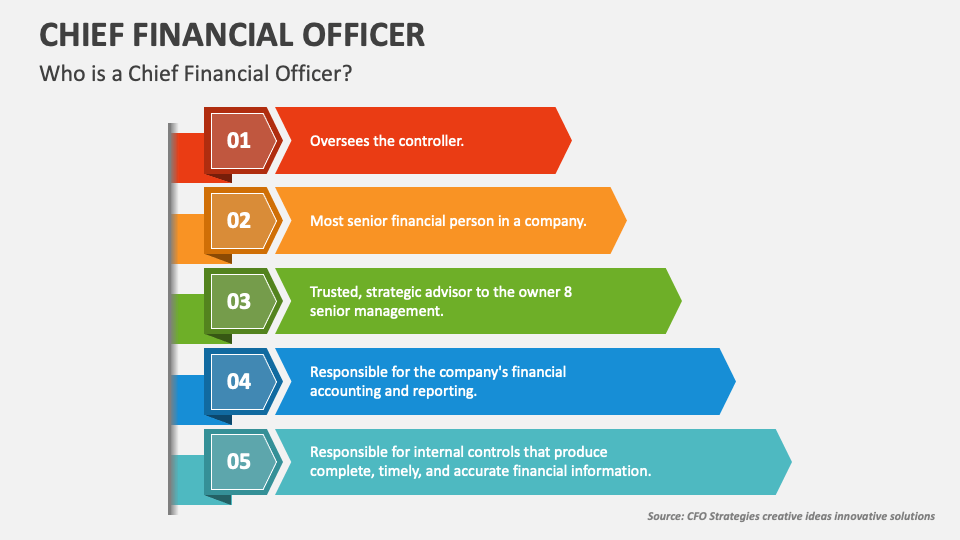 CHIEF FINANCIAL OFFICER

Who is a Chief Financial Officer?

01 Oversees the controller.

02 Most senior financial person in a company.

03 Trusted, strategic advisor to the owner 8 senior management.

04 Responsible for the company's financial accounting and reporting.

05 Responsible for internal controls that produce complete, timely, and accurate financial information.

Source: CFO Strategies creative ideas innovative solutions